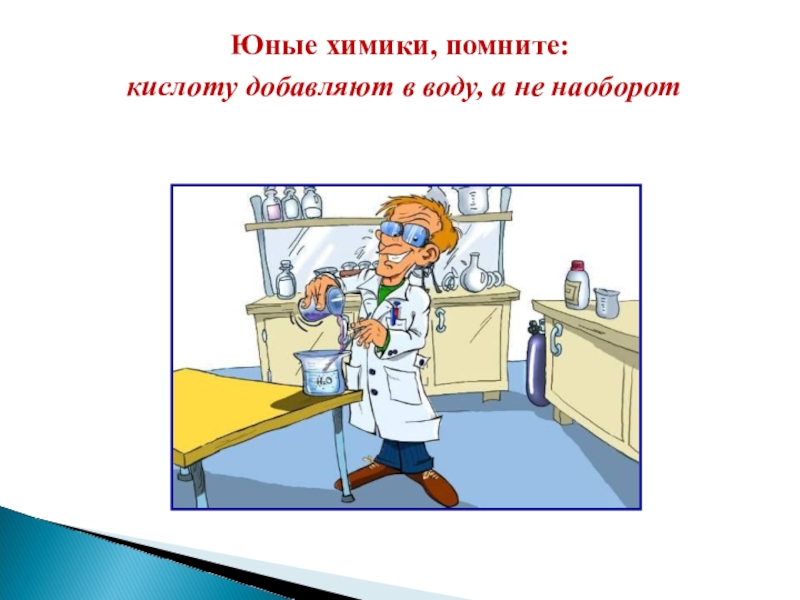 Юные химики, помните:
кислоту добавляют в воду, а не наоборот

$H_2O$